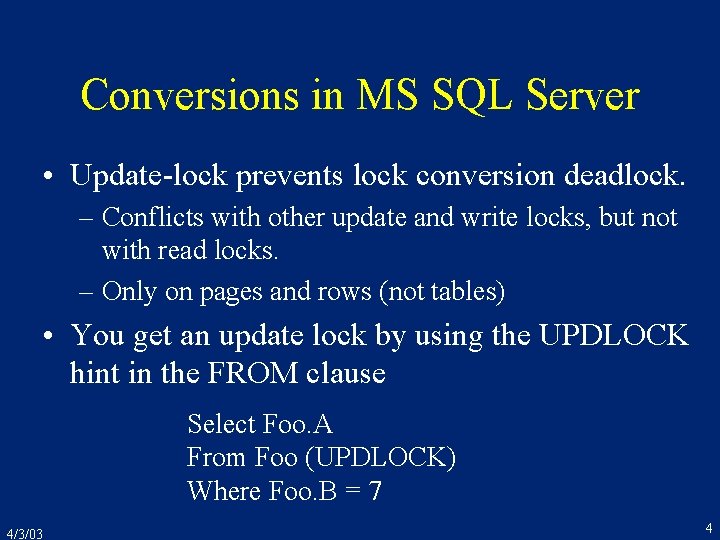 Conversions in MS SQL Server

• Update-lock prevents lock conversion deadlock.
– Conflicts with other update and write locks, but not with read locks.
– Only on pages and rows (not tables)

• You get an update lock by using the UPDLOCK hint in the FROM clause

Select Foo.A
From Foo (UPDLOCK)
Where Foo.B = 7

4/3/03

4